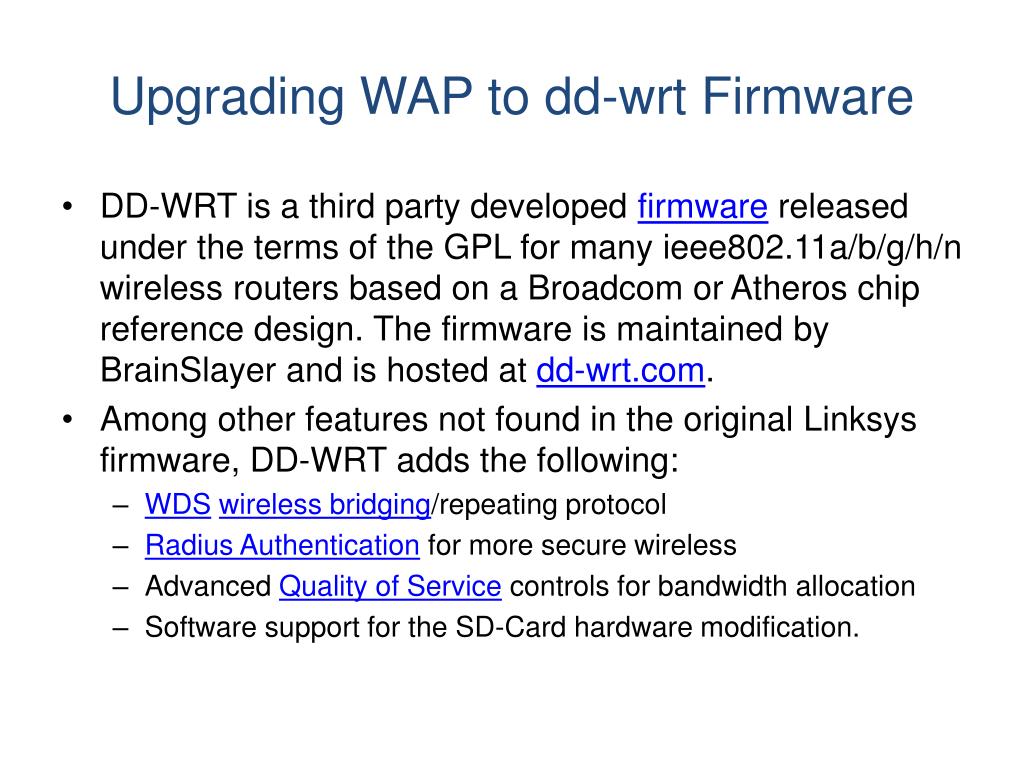 Upgrading WAP to dd-wrt Firmware

• DD-WRT is a third party developed firmware released under the terms of the GPL for many ieee802.11a/b/g/h/n wireless routers based on a Broadcom or Atheros chip reference design. The firmware is maintained by BrainSlayer and is hosted at dd-wrt.com.
• Among other features not found in the original Linksys firmware, DD-WRT adds the following:
– WDS wireless bridging/repeating protocol
– Radius Authentication for more secure wireless
– Advanced Quality of Service controls for bandwidth allocation
– Software support for the SD-Card hardware modification.